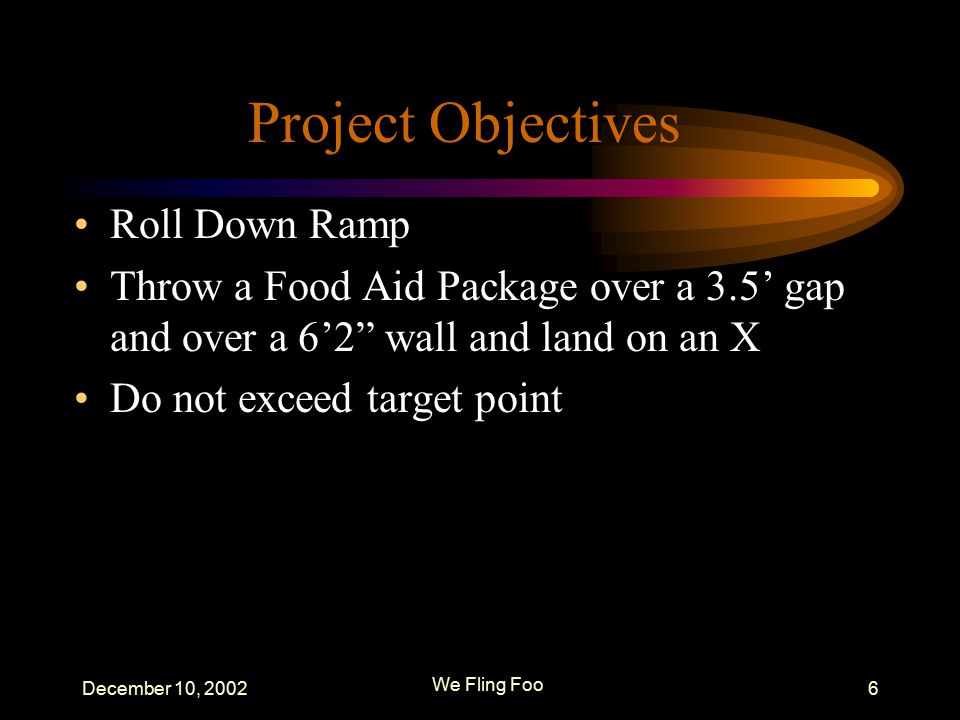 Project Objectives

• Roll Down Ramp
• Throw a Food Aid Package over a 3.5’ gap and over a 6’2” wall and land on an X
• Do not exceed target point

December 10, 2002

We Fling Foo

6